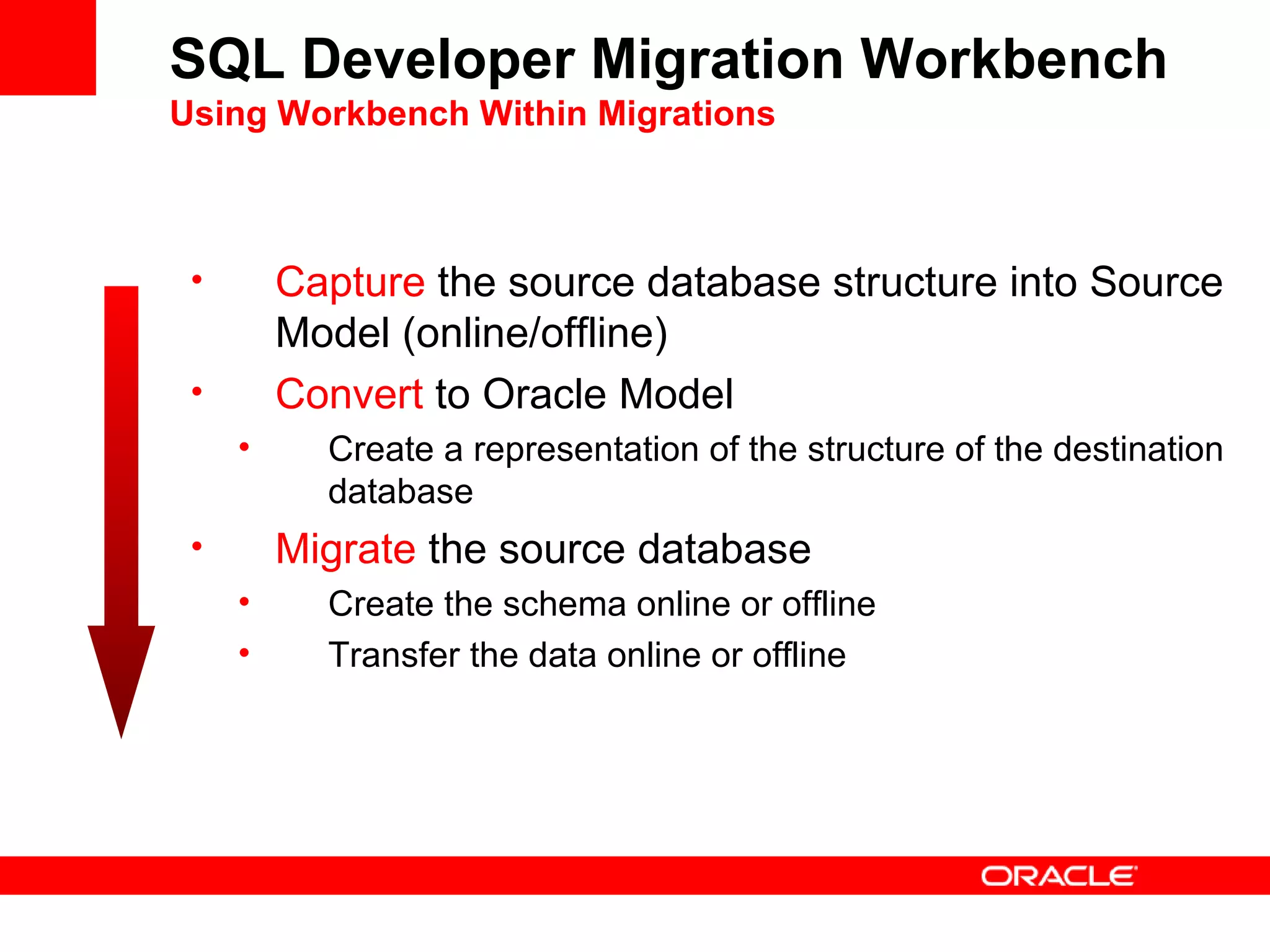 SQL Developer Migration Workbench
Using Workbench Within Migrations

• Capture the source database structure into Source Model (online/offline)
• Convert to Oracle Model
  • Create a representation of the structure of the destination database
• Migrate the source database
  • Create the schema online or offline
  • Transfer the data online or offline

ORACLE